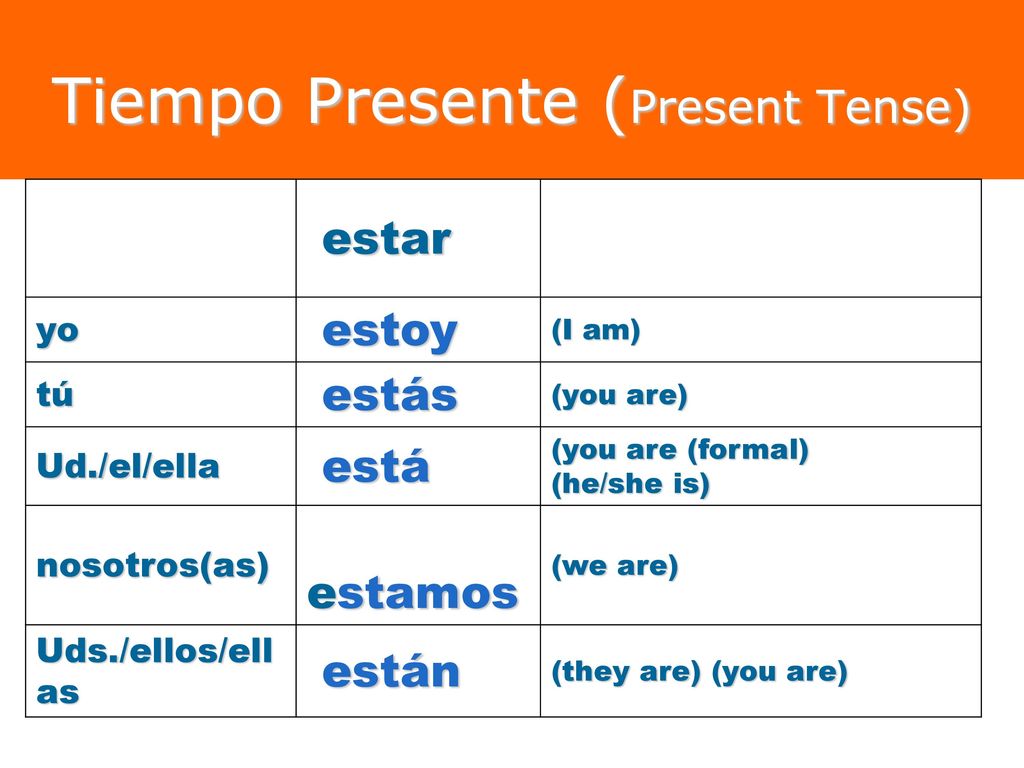 Tiempo Presente (Present Tense)

|  | estar |  |
|---|---|---|
| yo | estoy | (I am) |
| tú | estás | (you are) |
| Ud./el/ella | está | (you are (formal) (he/she is) |
| nosotros(as) | estamos | (we are) |
| Uds./ellos/ellas | están | (they are) (you are) |